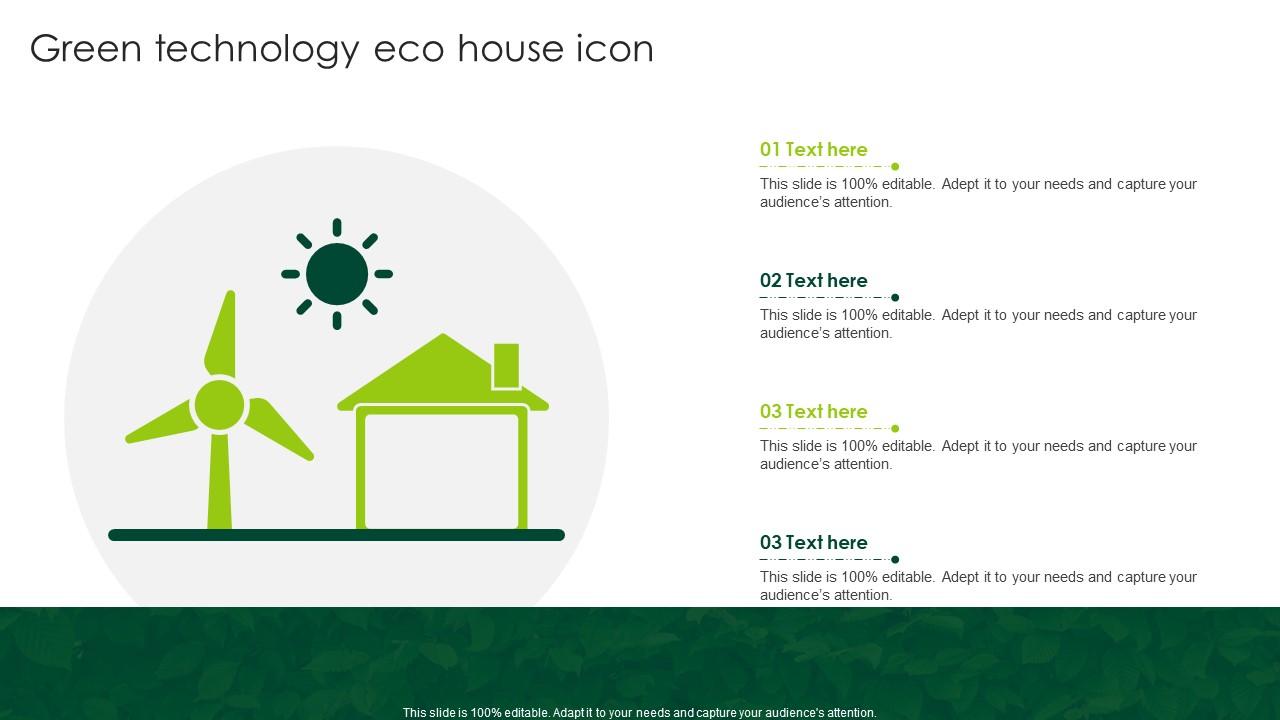 Green technology eco house icon

01 Text here

This slide is 100% editable. Adept it to your needs and capture your audience's attention.

02 Text here

This slide is 100% editable. Adept it to your needs and capture your audience's attention.

03 Text here

This slide is 100% editable. Adept it to your needs and capture your audience's attention.

03 Text here

This slide is 100% editable. Adept it to your needs and capture your audience's attention.

This slide is 100% editable. Adapt it to your needs and capture your audience's attention.